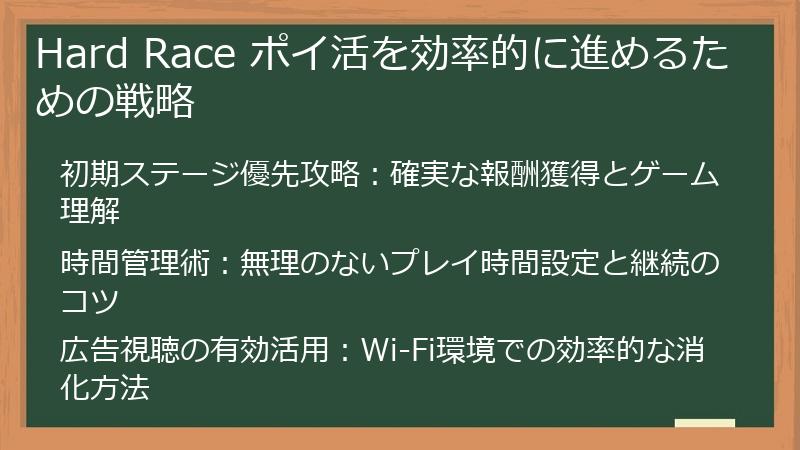 Hard Race ポイ活を効率的に進めるための戦略

初期ステージ優先攻略：確実な報酬獲得とゲーム理解

時間管理術：無理のないプレイ時間設定と継続のコツ

広告視聴の有効活用：Wi-Fi環境での効率的な消化方法